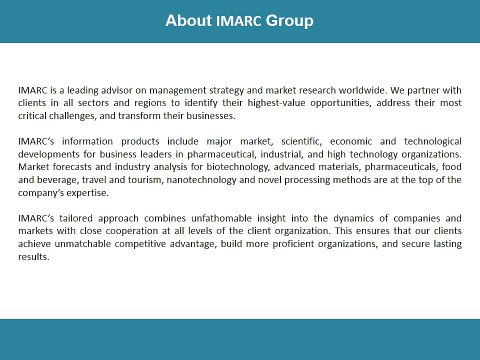 About IMARC Group

IMARC is a leading advisor on management strategy and market research worldwide. We partner with clients in all sectors and regions to identify their highest-value opportunities, address their most critical challenges, and transform their businesses.

IMARC's information products include major market, scientific, economic and technological developments for business leaders in pharmaceutical, industrial, and high technology organizations. Market forecasts and industry analysis for biotechnology, advanced materials, pharmaceuticals, food and beverage, travel and tourism, nanotechnology and novel processing methods are at the top of the company's expertise.

IMARC's tailored approach combines unfathomable insight into the dynamics of companies and markets with close cooperation at all levels of the client organization. This ensures that our clients achieve unmatchable competitive advantage, build more proficient organizations, and secure lasting results.